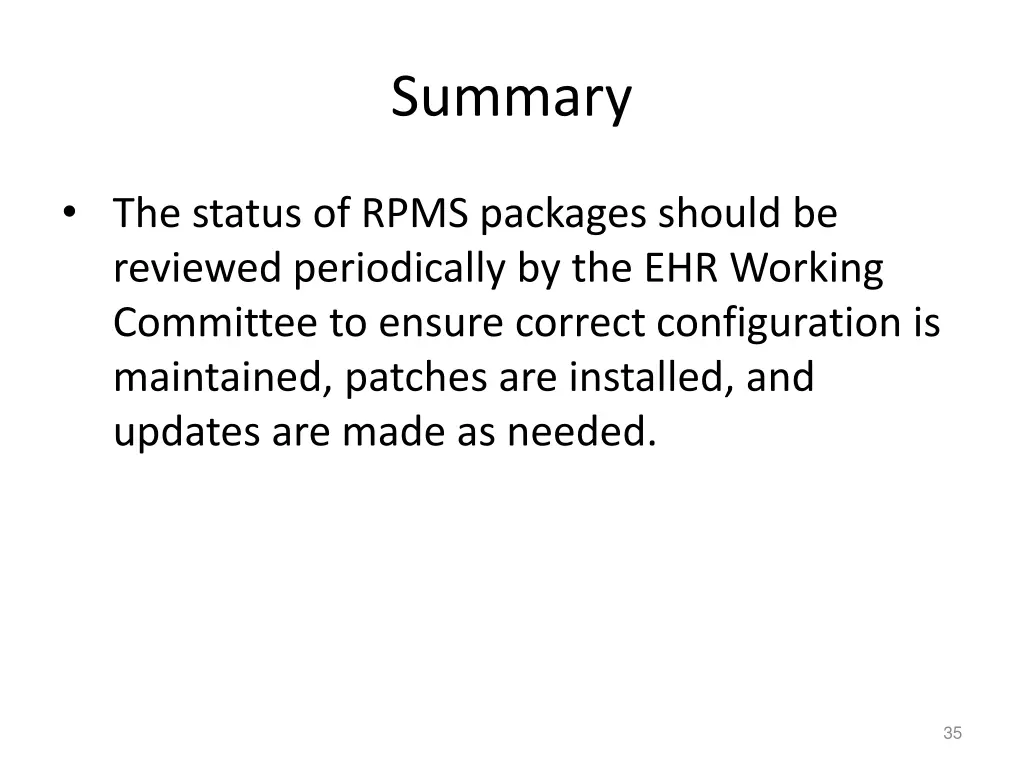 Summary

• The status of RPMS packages should be reviewed periodically by the EHR Working Committee to ensure correct configuration is maintained, patches are installed, and updates are made as needed.

35